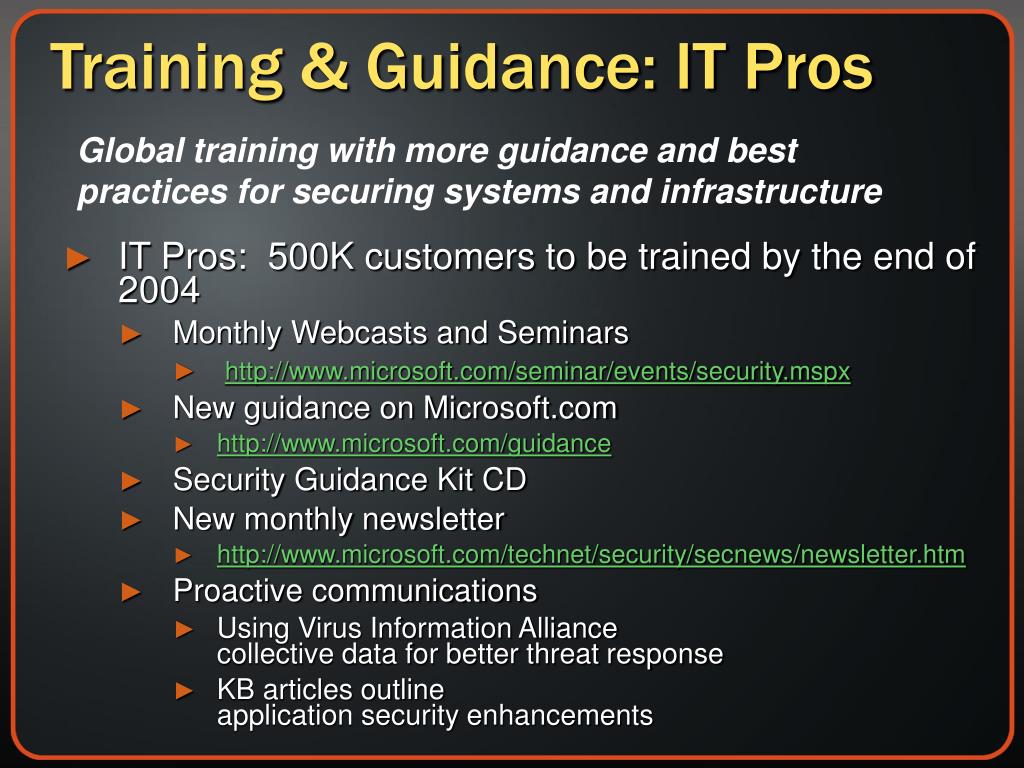 Training & Guidance: IT Pros

Global training with more guidance and best practices for securing systems and infrastructure

► IT Pros: 500K customers to be trained by the end of 2004

► Monthly Webcasts and Seminars

► http://www.microsoft.com/seminar/events/security.mspx

► New guidance on Microsoft.com

► http://www.microsoft.com/guidance

► Security Guidance Kit CD

► New monthly newsletter

► http://www.microsoft.com/technet/security/secnews/newsletter.htm

► Proactive communications

► Using Virus Information Alliance collective data for better threat response

► KB articles outline application security enhancements